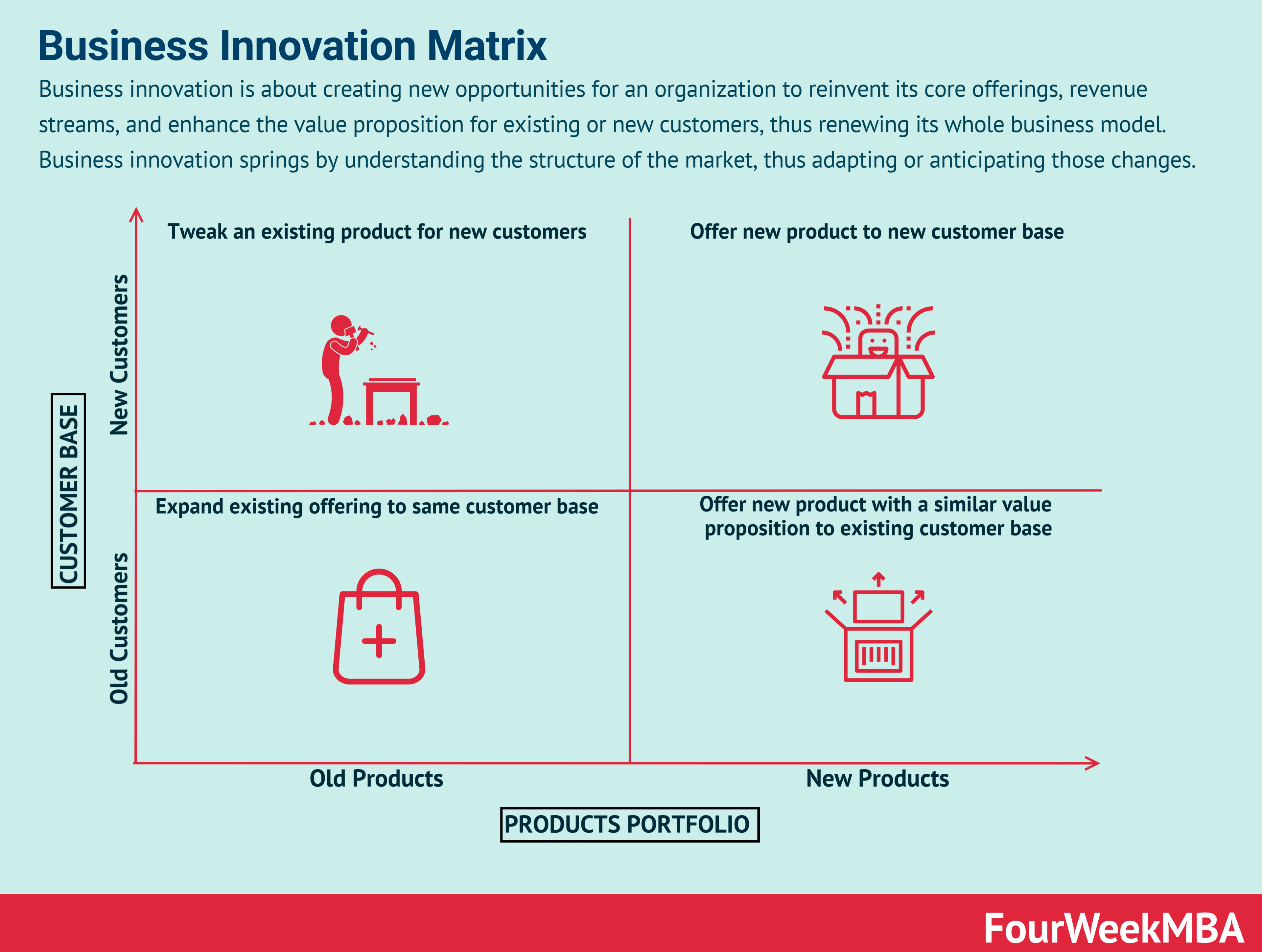 Business Innovation Matrix

Business innovation is about creating new opportunities for an organization to reinvent its core offerings, revenue streams, and enhance the value proposition for existing or new customers, thus renewing its whole business model. Business innovation springs by understanding the structure of the market, thus adapting or anticipating those changes.

CUSTOMER BASE

New Customers

Old Customers

Tweak an existing product for new customers

Offer new product to new customer base

Expand existing offering to same customer base

Offer new product with a similar value proposition to existing customer base

Old Products

New Products

PRODUCTS PORTFOLIO

FourWeekMBA